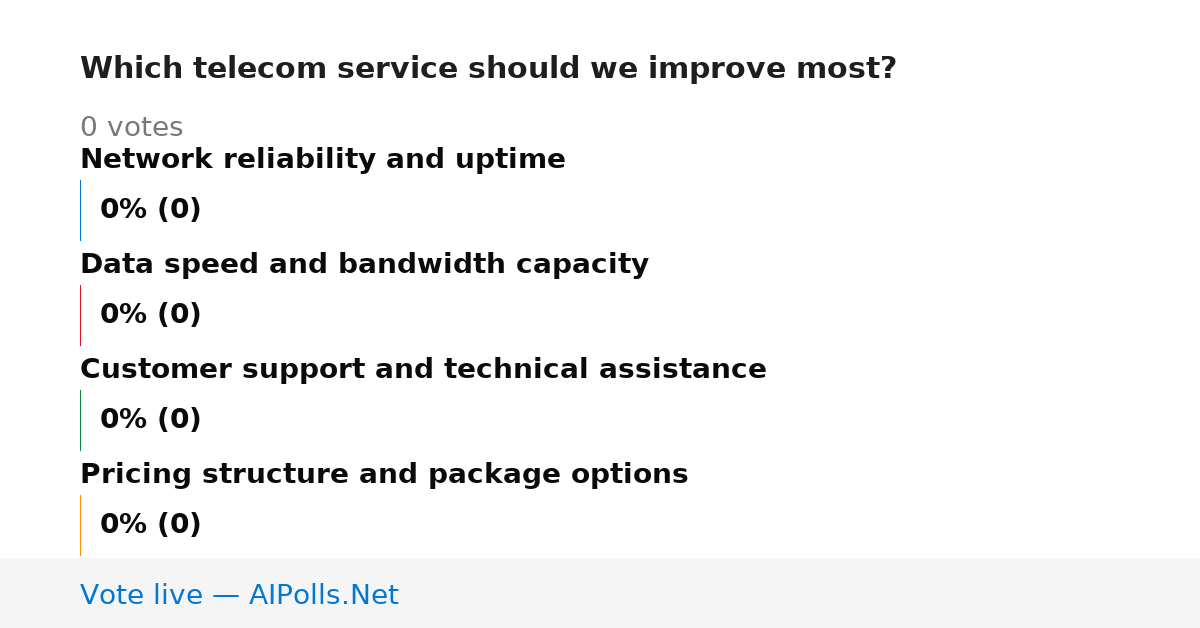 Which telecom service should we improve most?

0 votes

Network reliability and uptime

0% (0)

Data speed and bandwidth capacity

0% (0)

Customer support and technical assistance

0% (0)

Pricing structure and package options

0% (0)

Vote live — AIPolls.Net